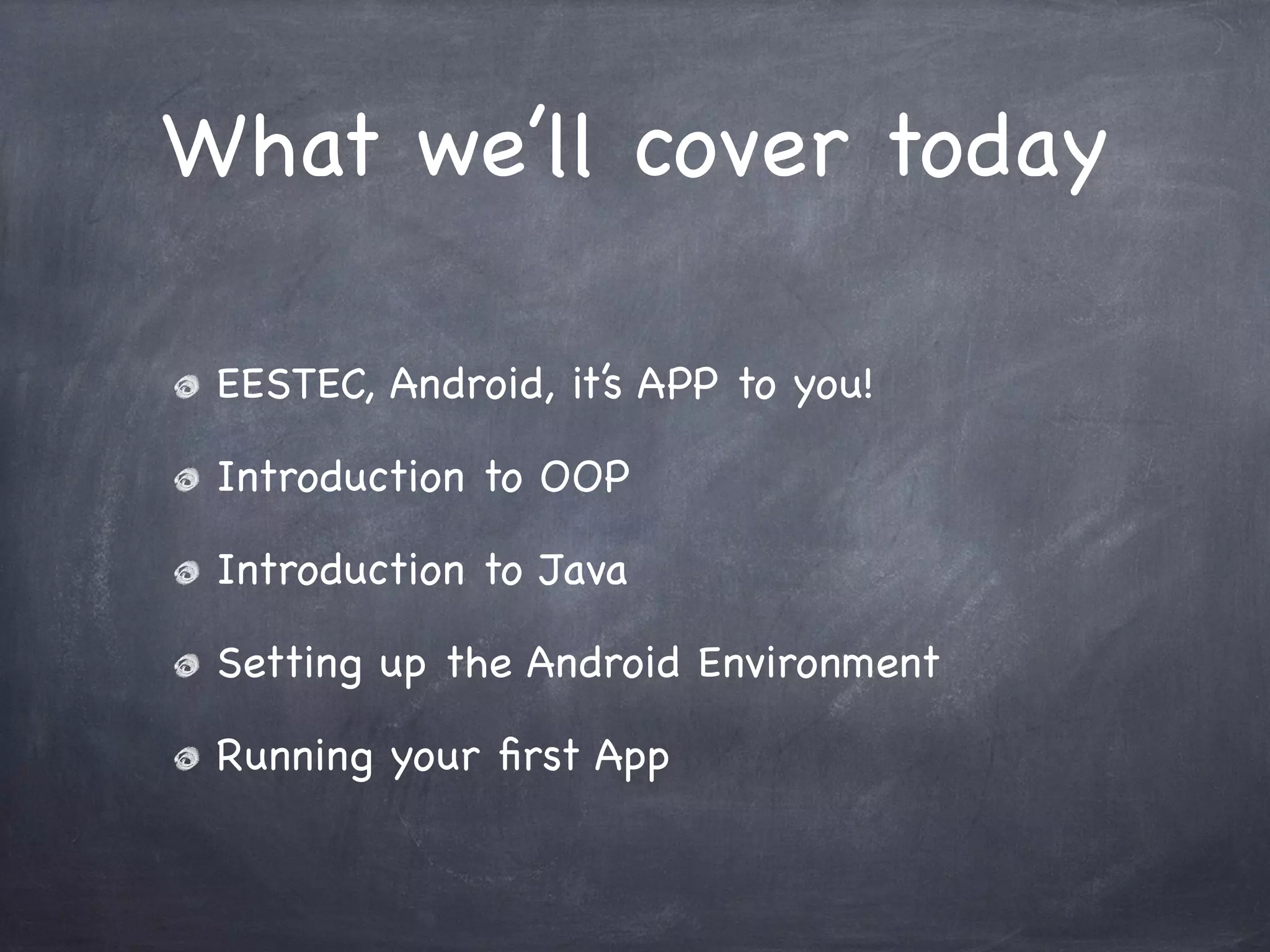 What we'll cover today

EESTEC, Android, it's APP to you!

Introduction to OOP

Introduction to Java

Setting up the Android Environment

Running your first App